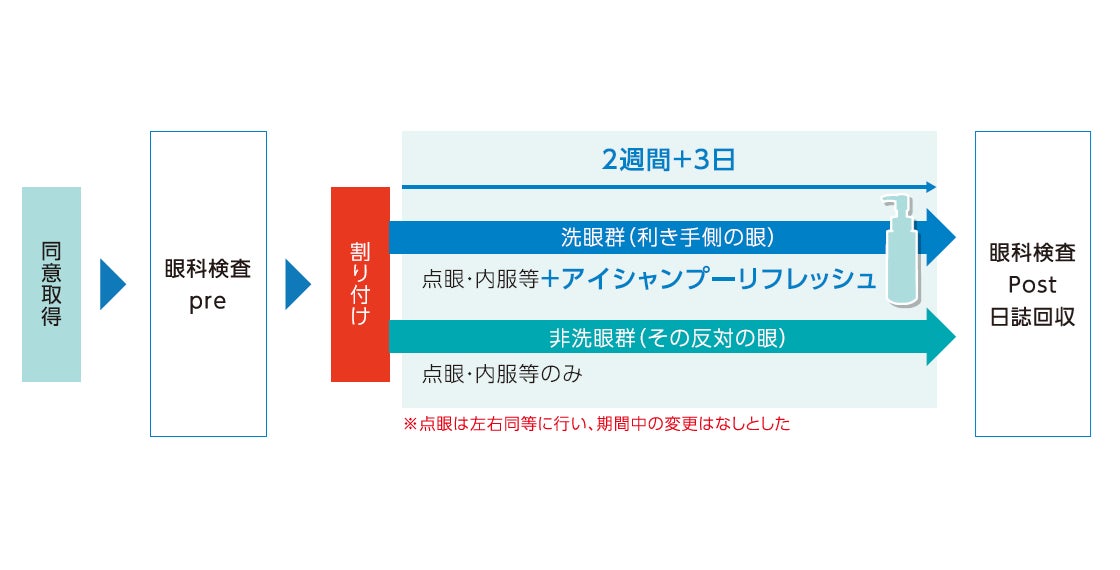 同意取得

眼科検査
pre

割り付け

2週間+3日

洗眼群(利き手側の眼)

点眼･内服等+アイシャンプーリフレッシュ

非洗眼群(その反対の眼)

点眼･内服等のみ

※点眼は左右同等に行い、期間中の変更はなしとした

眼科検査
Post
日誌回収